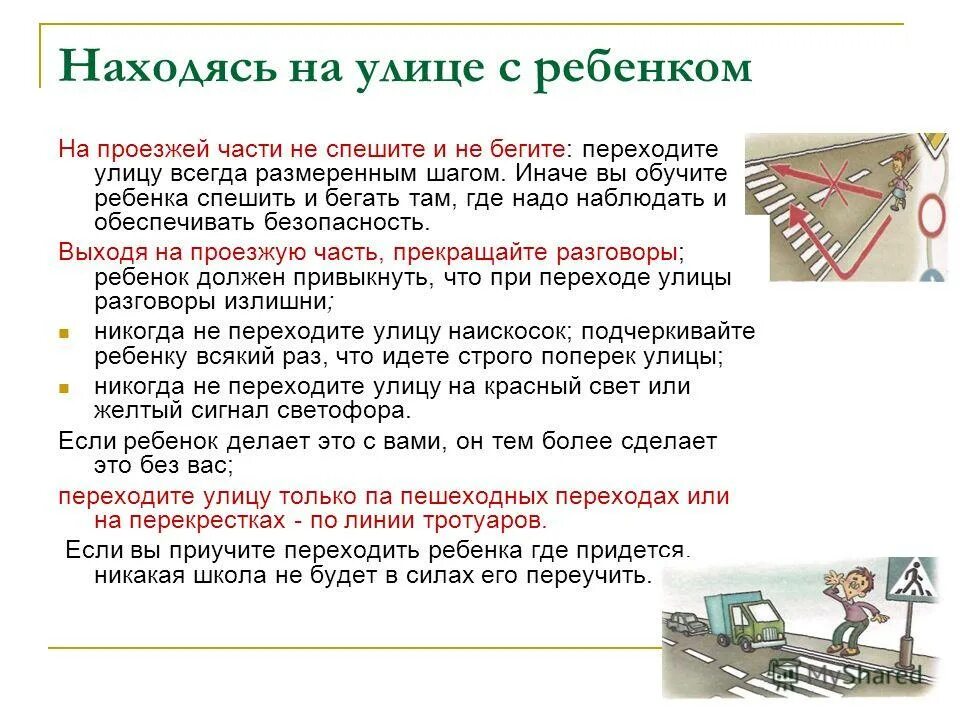 Находясь на улице с ребенком

На проезжей части не спешите и не бегите: переходите улицу всегда размеренным шагом. Иначе вы обучите ребенка спешить и бегать там, где надо наблюдать и обеспечивать безопасность.

Выходя на проезжую часть, прекращайте разговоры; ребенок должен привыкнуть, что при переходе улицы разговоры излишни;

никогда не переходите улицу наискосок; подчеркивайте ребенку всякий раз, что идете строго поперек улицы;

никогда не переходите улицу на красный свет или желтый сигнал светофора.

Если ребенок делает это с вами, он тем более сделает это без вас;

переходите улицу только па пешеходных переходах или на перекрестках - по линии тротуаров.

Если вы приучите переходить ребенка где придется, никакая школа не будет в силах его переучить.

MyShared